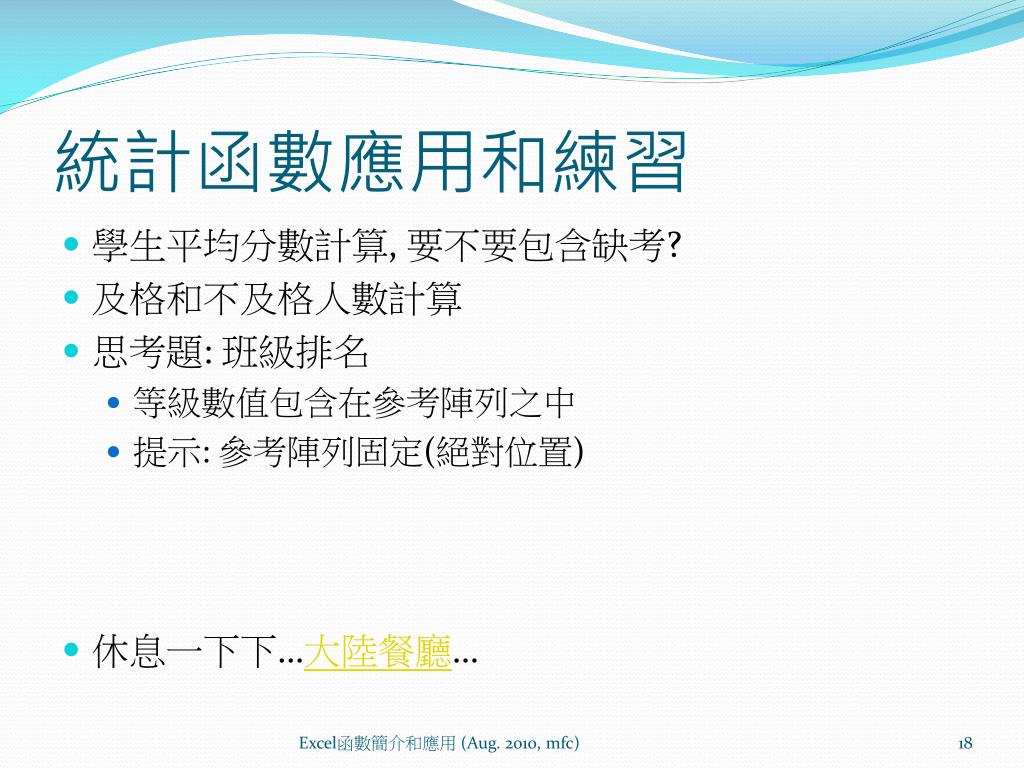 統計函數應用和練習

- 學生平均分數計算, 要不要包含缺考?
- 及格和不及格人數計算
- 思考題: 班級排名
  - 等級數值包含在參考陣列之中
  - 提示: 參考陣列固定(絕對位置)

- 休息一下下…大陸餐廳…

Excel函數簡介和應用 (Aug. 2010, mfc)

18